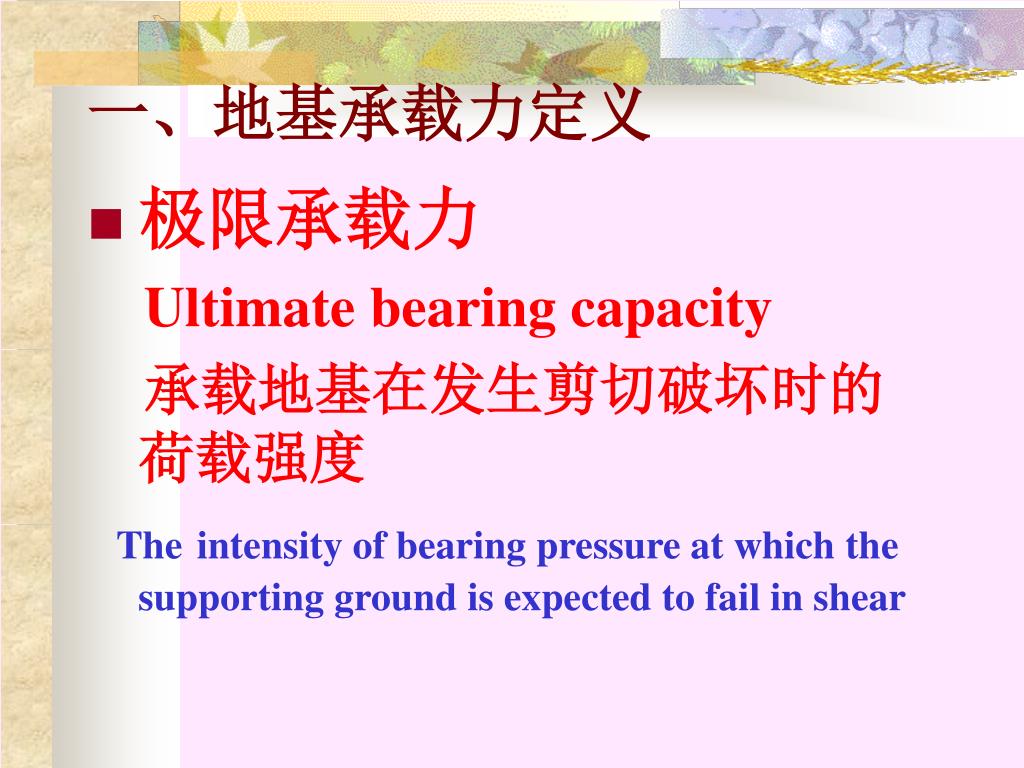 一、地基承载力定义

■ 极限承载力

Ultimate bearing capacity

承载地基在发生剪切破坏时的荷载强度

The intensity of bearing pressure at which the supporting ground is expected to fail in shear